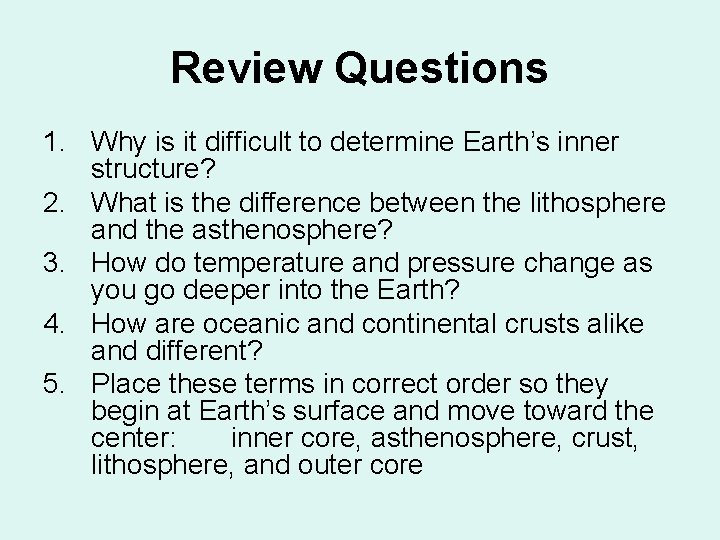 Review Questions

1. Why is it difficult to determine Earth's inner structure?
2. What is the difference between the lithosphere and the asthenosphere?
3. How do temperature and pressure change as you go deeper into the Earth?
4. How are oceanic and continental crusts alike and different?
5. Place these terms in correct order so they begin at Earth's surface and move toward the center: inner core, asthenosphere, crust, lithosphere, and outer core